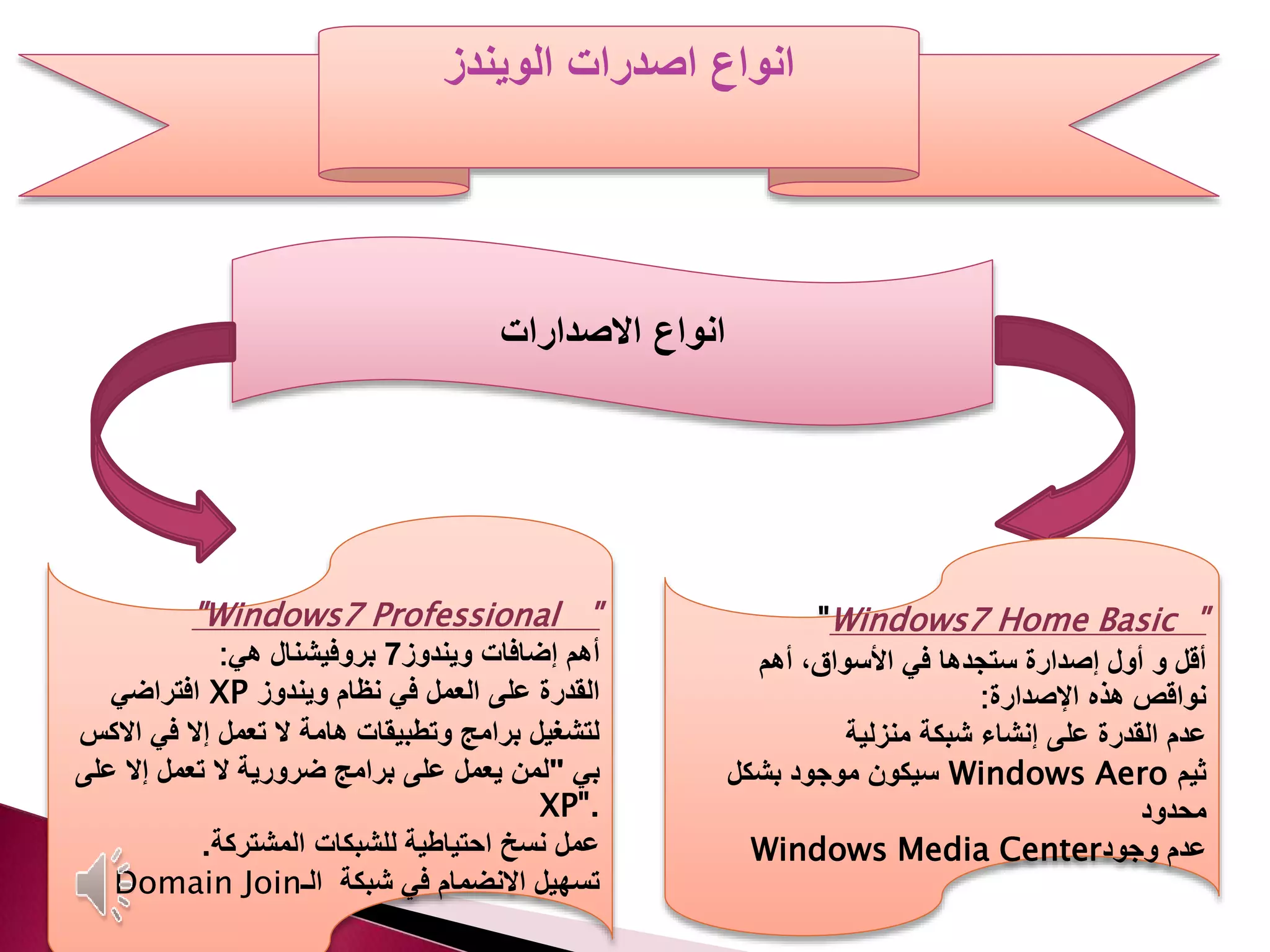 انواع اصدرات الويندز

انواع الاصدارات

"Windows7 Home Basic "
أقل و أول إصدارة ستجدها في الأسواق، أهم نواقص هذه الإصدارة:
عدم القدرة على إنشاء شبكة منزلية
ثيم Windows Aero سيكون موجود بشكل محدود
عدم وجودWindows Media Center

"Windows7 Professional "
أهم إضافات ويندوز7 بروفيشنال هي:
القدرة على العمل في نظام ويندوز XP افتراضي لتشغيل برامج وتطبيقات هامة لا تعمل إلا في الاكس بي "لمن يعمل على برامج ضرورية لا تعمل إلا على XP".
عمل نسخ احتياطية للشبكات المشتركة.
تسهيل الانضمام في شبكة الـDomain Join